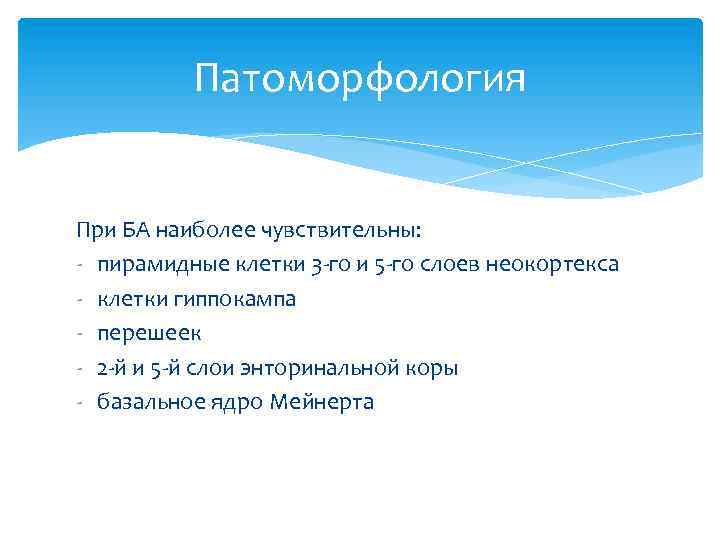 Патоморфология

При БА наиболее чувствительны:
- пирамидные клетки 3-го и 5-го слоев неокортекса
- клетки гиппокампа
- перешеек
- 2-й и 5-й слои энторинальной коры
- базальное ядро Мейнерта